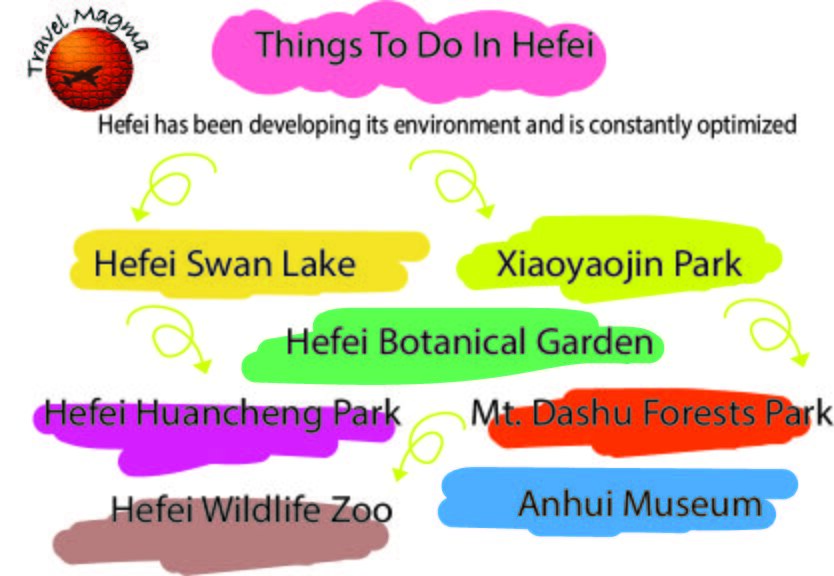 Travel Magma

Things To Do In Hefei

Hefei has been developing its environment and is constantly optimized

Hefei Swan Lake

Xiaoyaojin Park

Hefei Botanical Garden

Hefei Huancheng Park

Mt. Dashu Forests Park

Hefei Wildlife Zoo

Anhui Museum